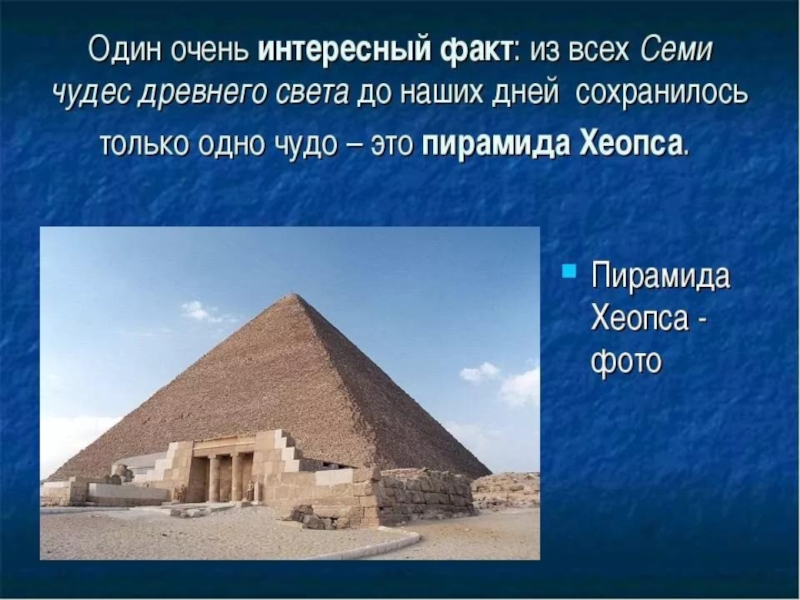 Один очень интересный факт: из всех Семи чудес древнего света до наших дней сохранилось только одно чудо – это пирамида Хеопса.

Пирамида Хеопса - фото